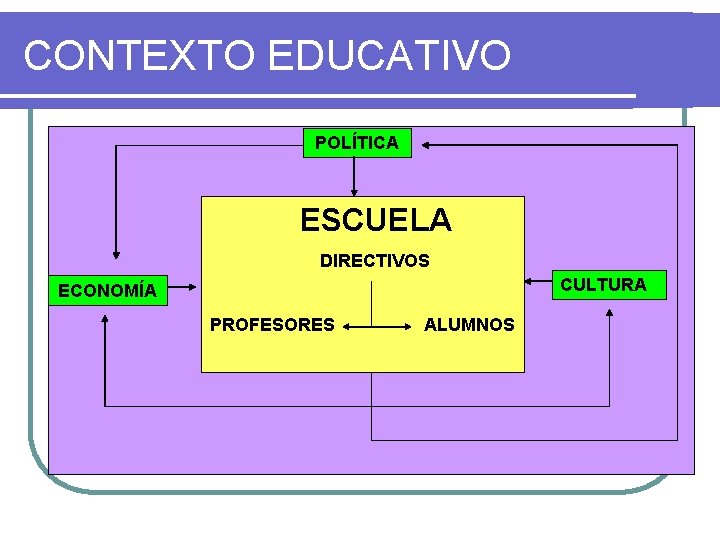 CONTEXTO EDUCATIVO

POLÍTICA

ESCUELA

DIRECTIVOS

ECONOMÍA

CULTURA

PROFESORES

ALUMNOS